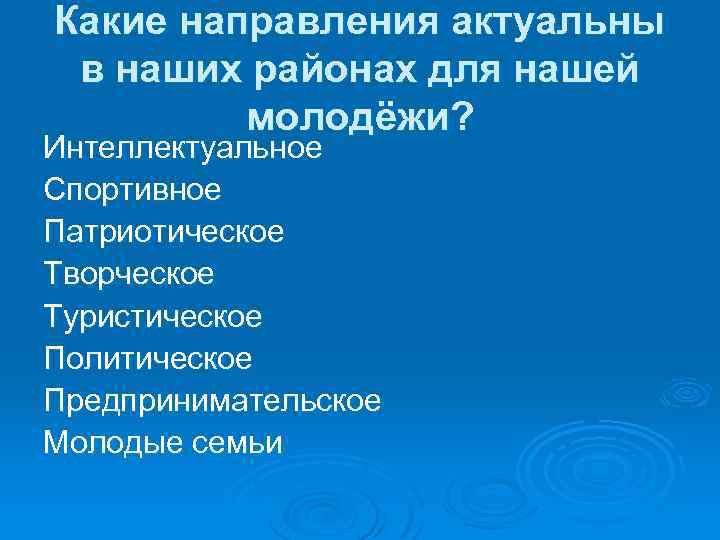 Какие направления актуальны в наших районах для нашей молодёжи?

Интеллектуальное
Спортивное
Патриотическое
Творческое
Туристическое
Политическое
Предпринимательское
Молодые семьи